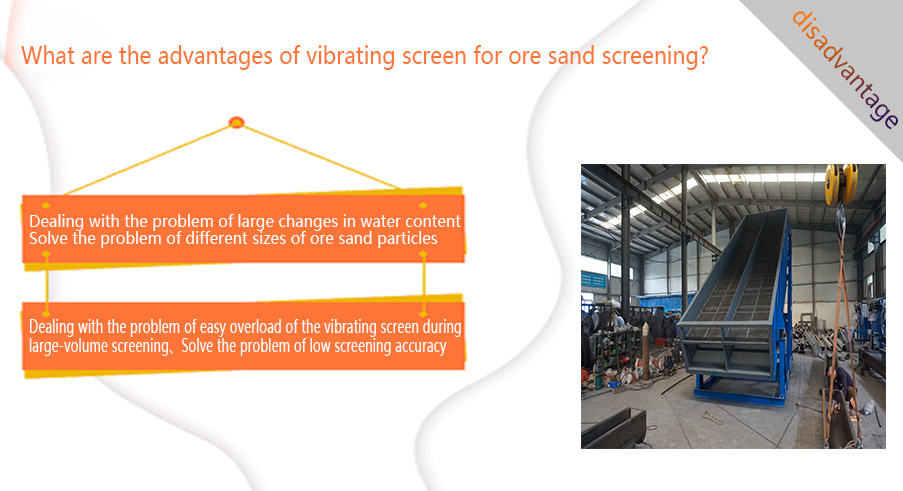 What are the advantages of vibrating screen for ore sand screening?

disadvantage

Dealing with the problem of large changes in water content
Solve the problem of different sizes of ore sand particles

Dealing with the problem of easy overload of the vibrating screen during large-volume screening、Solve the problem of low screening accuracy